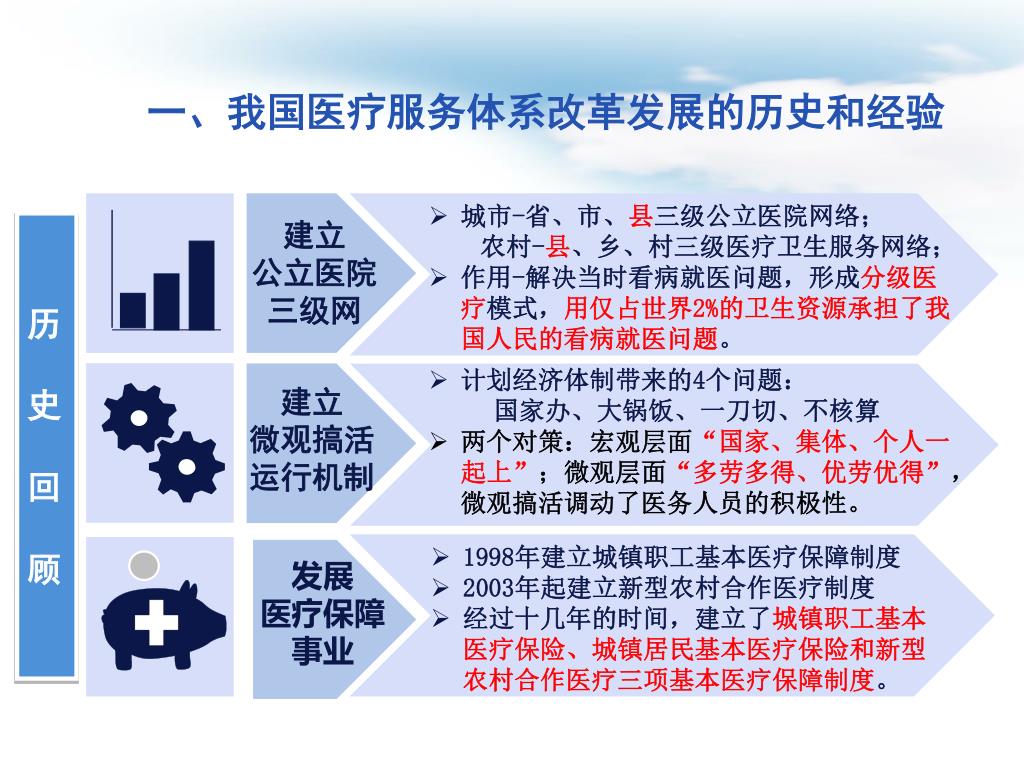 一、我国医疗服务体系改革发展的历史和经验

历史回顾

建立公立医院三级网

➢ 城市-省、市、县三级公立医院网络；
农村-县、乡、村三级医疗卫生服务网络；
➢ 作用-解决当时看病就医问题，形成分级医疗模式，用仅占世界2%的卫生资源承担了我国人民的看病就医问题。

建立微观搞活运行机制

➢ 计划经济体制带来的4个问题：
国家办、大锅饭、一刀切、不核算
➢ 两个对策：宏观层面“国家、集体、个人一起上”；微观层面“多劳多得、优劳优得”，微观搞活调动了医务人员的积极性。

发展医疗保障事业

➢ 1998年建立城镇职工基本医疗保障制度
➢ 2003年起建立新型农村合作医疗制度
➢ 经过十几年的时间，建立了城镇职工基本医疗保险、城镇居民基本医疗保险和新型农村合作医疗三项基本医疗保障制度。